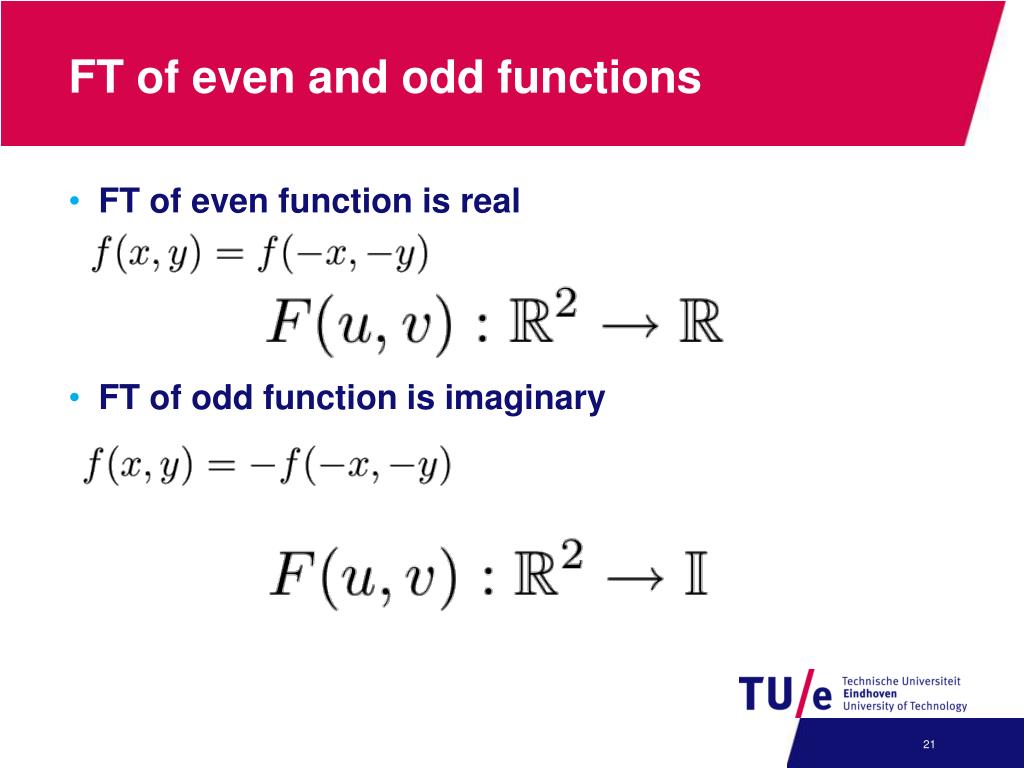 FT of even and odd functions

• FT of even function is real

$f(x, y) = f(-x, -y)$

$F(u, v) : \mathbb{R}^2 \rightarrow \mathbb{R}$

• FT of odd function is imaginary

$f(x, y) = -f(-x, -y)$

$F(u, v) : \mathbb{R}^2 \rightarrow \mathbb{I}$

TU/e Technische Universiteit Eindhoven University of Technology

21